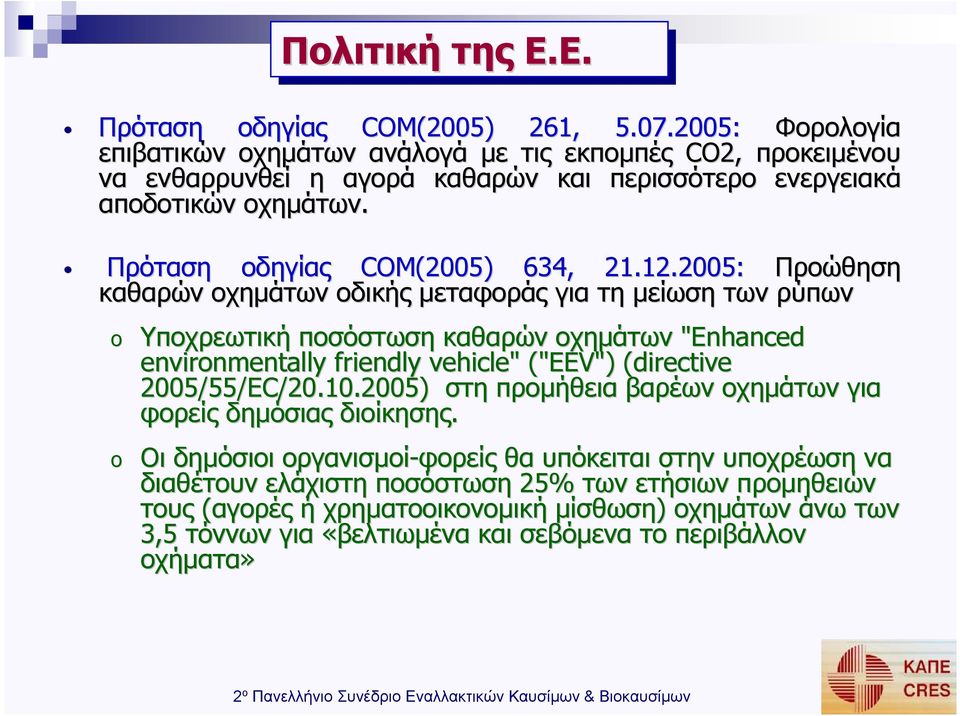 Πολιτική της Ε.Ε.

• Πρόταση οδηγίας COM(2005) 261, 5.07.2005: Φορολογία επιβατικών οχημάτων ανάλογα με τις εκπομπές CO2, προκειμένου να ενθαρρυνθεί η αγορά καθαρών και περισσότερο ενεργειακά αποδοτικών οχημάτων.

• Πρόταση οδηγίας COM(2005) 634, 21.12.2005: Προώθηση καθαρών οχημάτων οδικής μεταφοράς για τη μείωση των ρύπων

o Υποχρεωτική ποσόστωση καθαρών οχημάτων "Enhanced environmentally friendly vehicle" ("EEV") (directive 2005/55/EC/20.10.2005) στη προμήθεια βαρέων οχημάτων για φορείς δημόσιας διοίκησης.

o Οι δημόσιοι οργανισμοί-φορείς θα υπόκειται στην υποχρέωση να διαθέτουν ελάχιστη ποσόστωση 25% των ετήσιων προμηθειών τους (αγορές ή χρηματοοικονομική μίσθωση) οχημάτων άνω των 3,5 τόννων για «βελτιωμένα και σεβόμενα το περιβάλλον οχήματα»

2ο Πανελλήνιο Συνέδριο Εναλλακτικών Καυσίμων & Βιοκαυσίμων

ΚΑΠΕ CRES